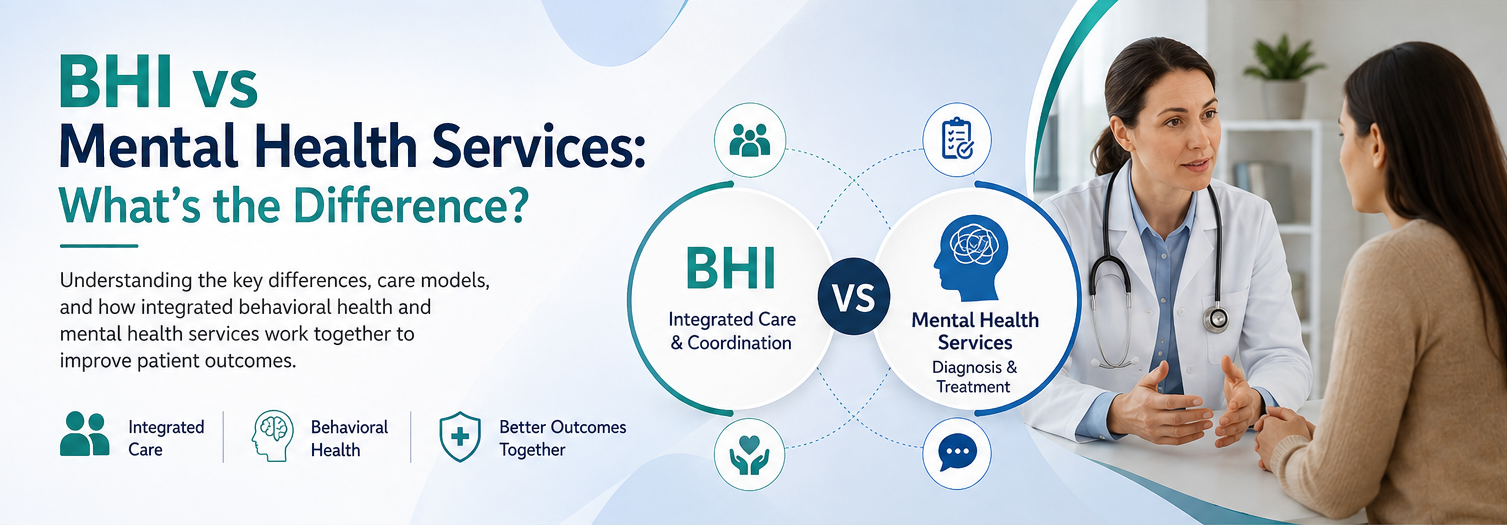 BHI vs
Mental Health Services:
What's the Difference?

Understanding the key differences, care models, and how integrated behavioral health and mental health services work together to improve patient outcomes.

Integrated Care

Behavioral Health

Better Outcomes Together

BHI
Integrated Care & Coordination

VS

Mental Health Services
Diagnosis & Treatment